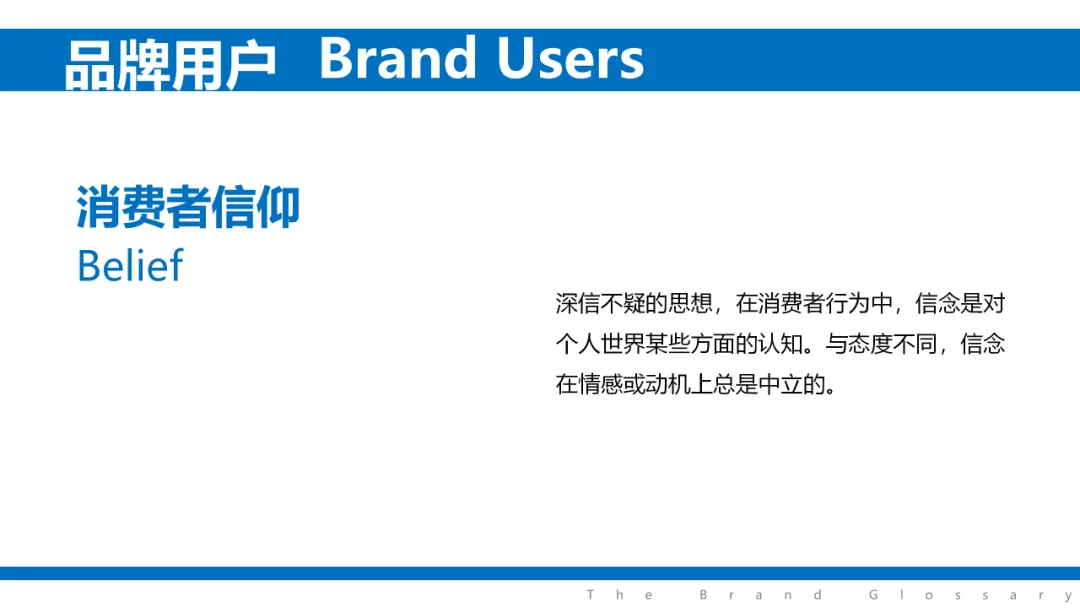 品牌用户 Brand Users

消费者信仰
Belief

深信不疑的思想，在消费者行为中，信念是对个人世界某些方面的认知。与态度不同，信念在情感或动机上总是中立的。

The Brand Glossary